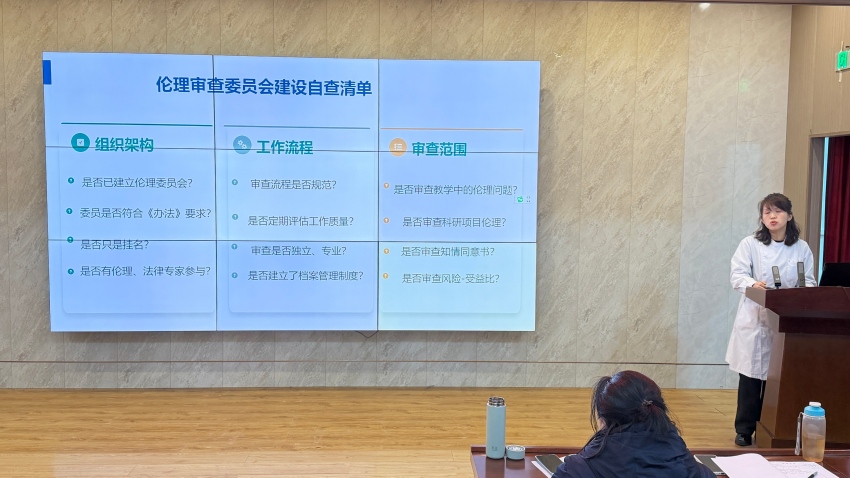 伦理审查委员会建设自查清单

组织架构

是否已建立伦理委员会?

委员是否符合《办法》要求?

是否只是挂名?

是否有伦理、法律专家参与?

工作流程

审查流程是否规范?

是否定期评估工作质量?

审查是否独立、专业?

是否建立了档案管理制度?

审查范围

是否审查教学中的伦理问题?

是否审查科研项目伦理?

是否审查知情同意书?

是否审查风险-受益比?